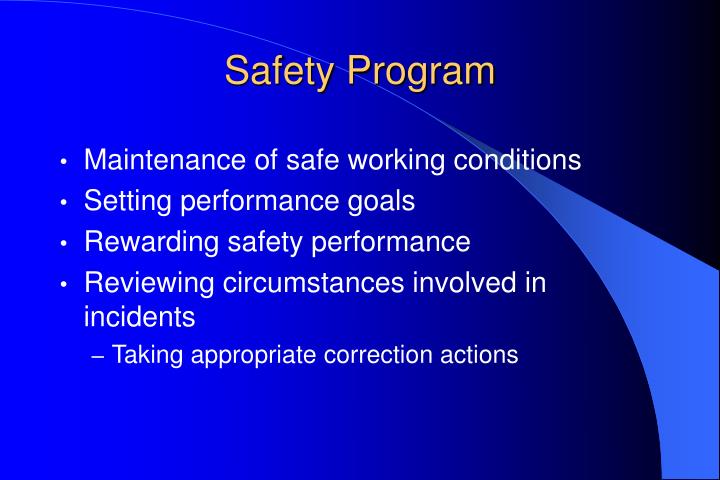 Safety Program

• Maintenance of safe working conditions
• Setting performance goals
• Rewarding safety performance
• Reviewing circumstances involved in incidents
  – Taking appropriate correction actions